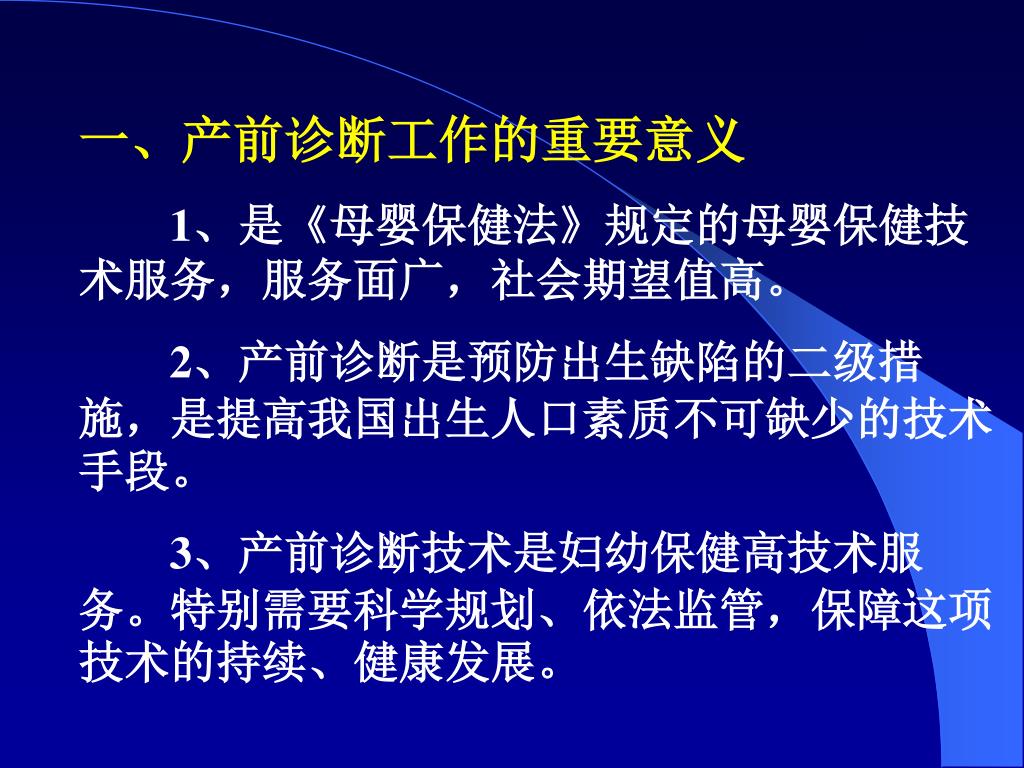 一、产前诊断工作的重要意义

1、是《母婴保健法》规定的母婴保健技术服务，服务面广，社会期望值高。

2、产前诊断是预防出生缺陷的二级措施，是提高我国出生人口素质不可缺少的技术手段。

3、产前诊断技术是妇幼保健高技术服务。特别需要科学规划、依法监管，保障这项技术的持续、健康发展。